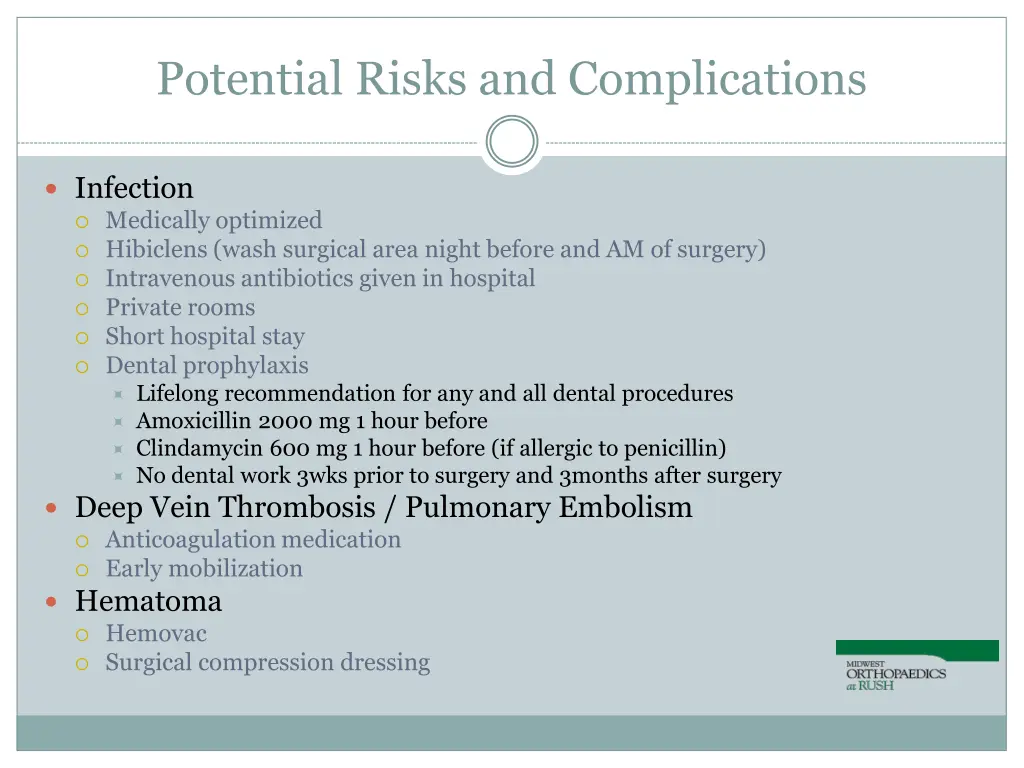 Potential Risks and Complications

Infection
Medically optimized
Hibiclens (wash surgical area night before and AM of surgery)
Intravenous antibiotics given in hospital
Private rooms
Short hospital stay
Dental prophylaxis
Lifelong recommendation for any and all dental procedures
Amoxicillin 2000 mg 1 hour before
Clindamycin 600 mg 1 hour before (if allergic to penicillin)
No dental work 3wks prior to surgery and 3months after surgery
Deep Vein Thrombosis / Pulmonary Embolism
Anticoagulation medication
Early mobilization
Hematoma
Hemovac
Surgical compression dressing

MIDWEST
ORTHOPAEDICS
at RUSH